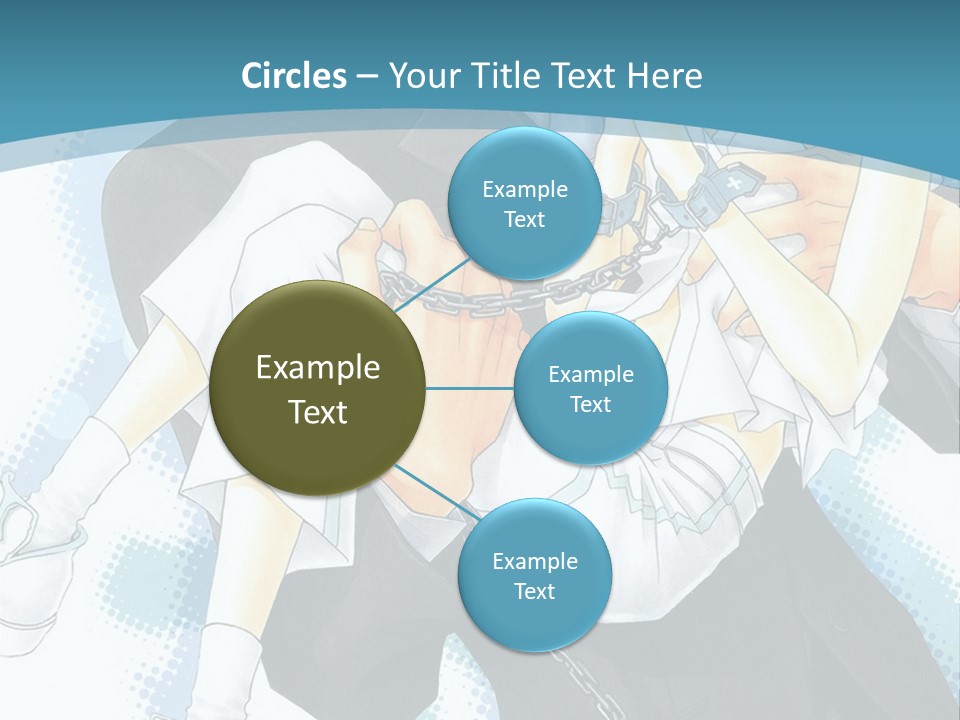 Circles – Your Title Text Here

Example Text

Example Text

Example Text

Example Text